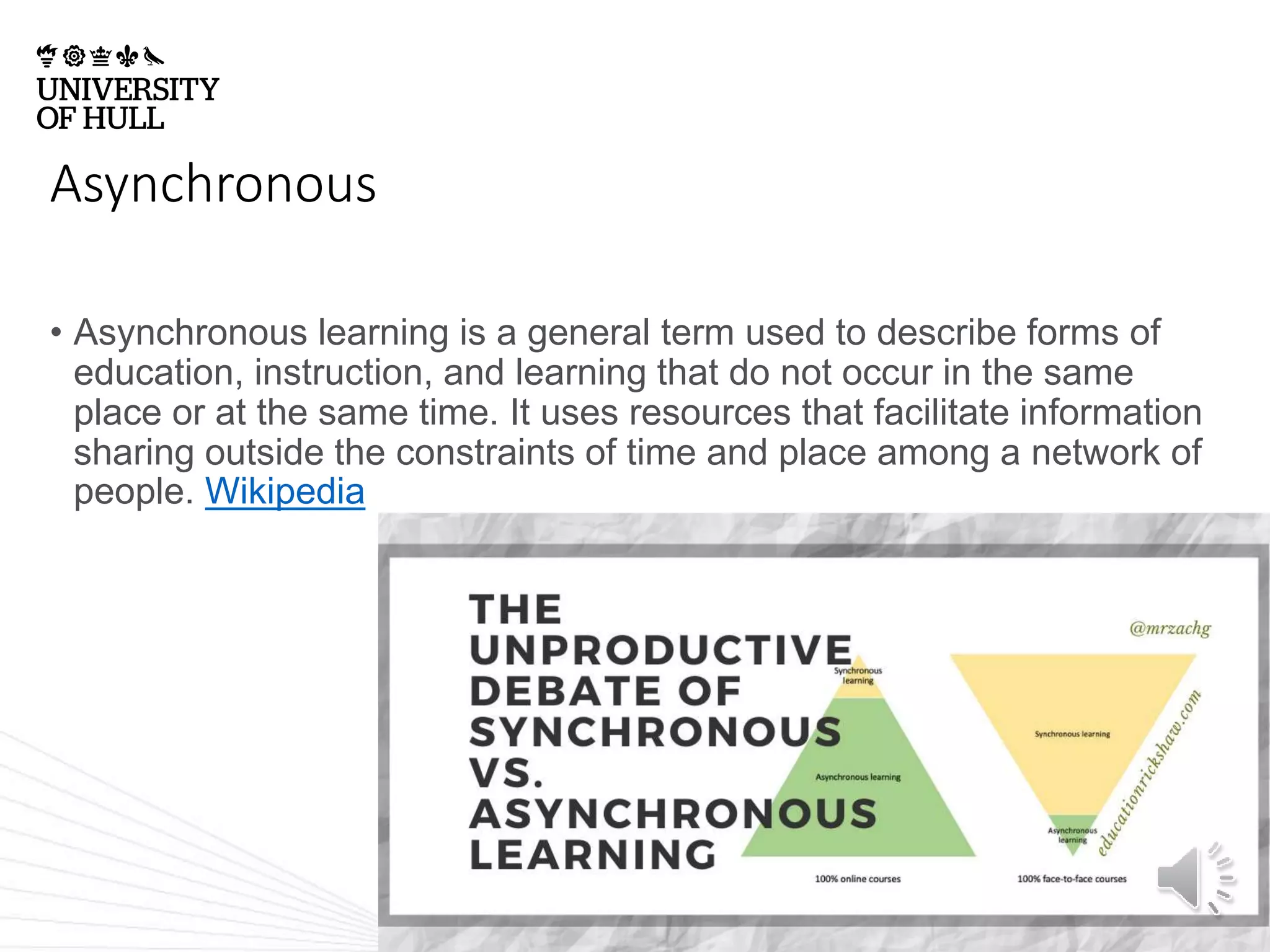 UNIVERSITY
OF HULL

Asynchronous

• Asynchronous learning is a general term used to describe forms of education, instruction, and learning that do not occur in the same place or at the same time. It uses resources that facilitate information sharing outside the constraints of time and place among a network of people. Wikipedia

THE UNPRODUCTIVE DEBATE OF SYNCHRONOUS VS. ASYNCHRONOUS LEARNING

@mrzachg

Synchronous learning

Asynchronous learning

100% online courses

Synchronous learning

Asynchronous learning

100% face-to-face courses

educationrickshaw.com